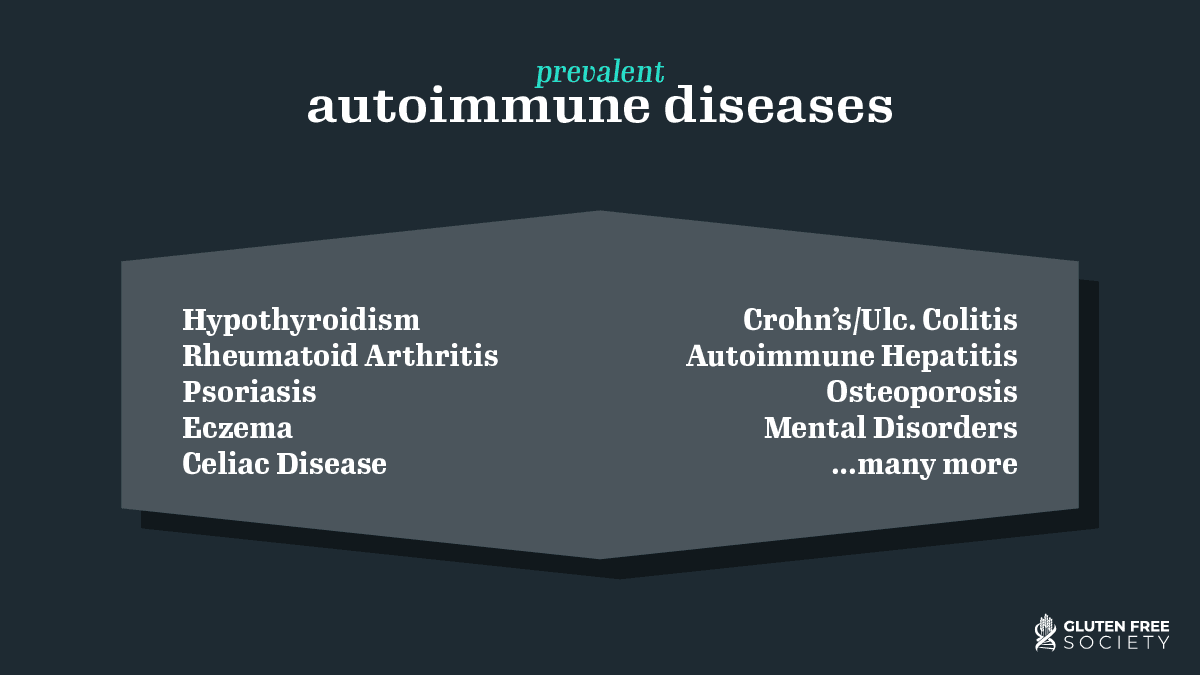 prevalent
autoimmune diseases

Hypothyroidism
Rheumatoid Arthritis
Psoriasis
Eczema
Celiac Disease

Crohn's/Ulc. Colitis
Autoimmune Hepatitis
Osteoporosis
Mental Disorders
...many more

GLUTEN FREE SOCIETY